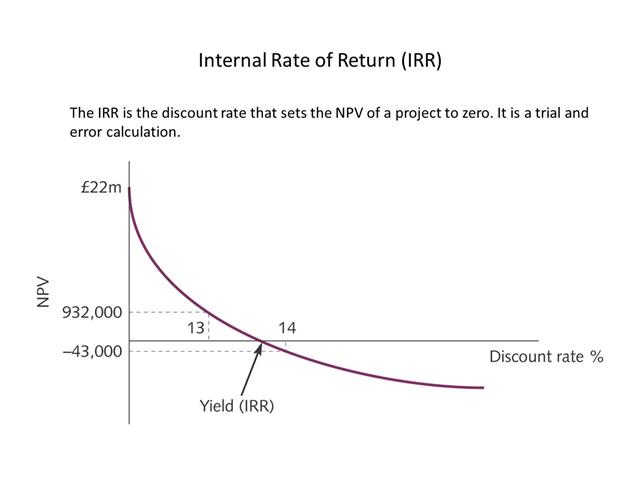 Internal Rate of Return (IRR)

The IRR is the discount rate that sets the NPV of a project to zero. It is a trial and error calculation.

£22m

NPV

932,000

13

14

–43,000

Discount rate %

Yield (IRR)